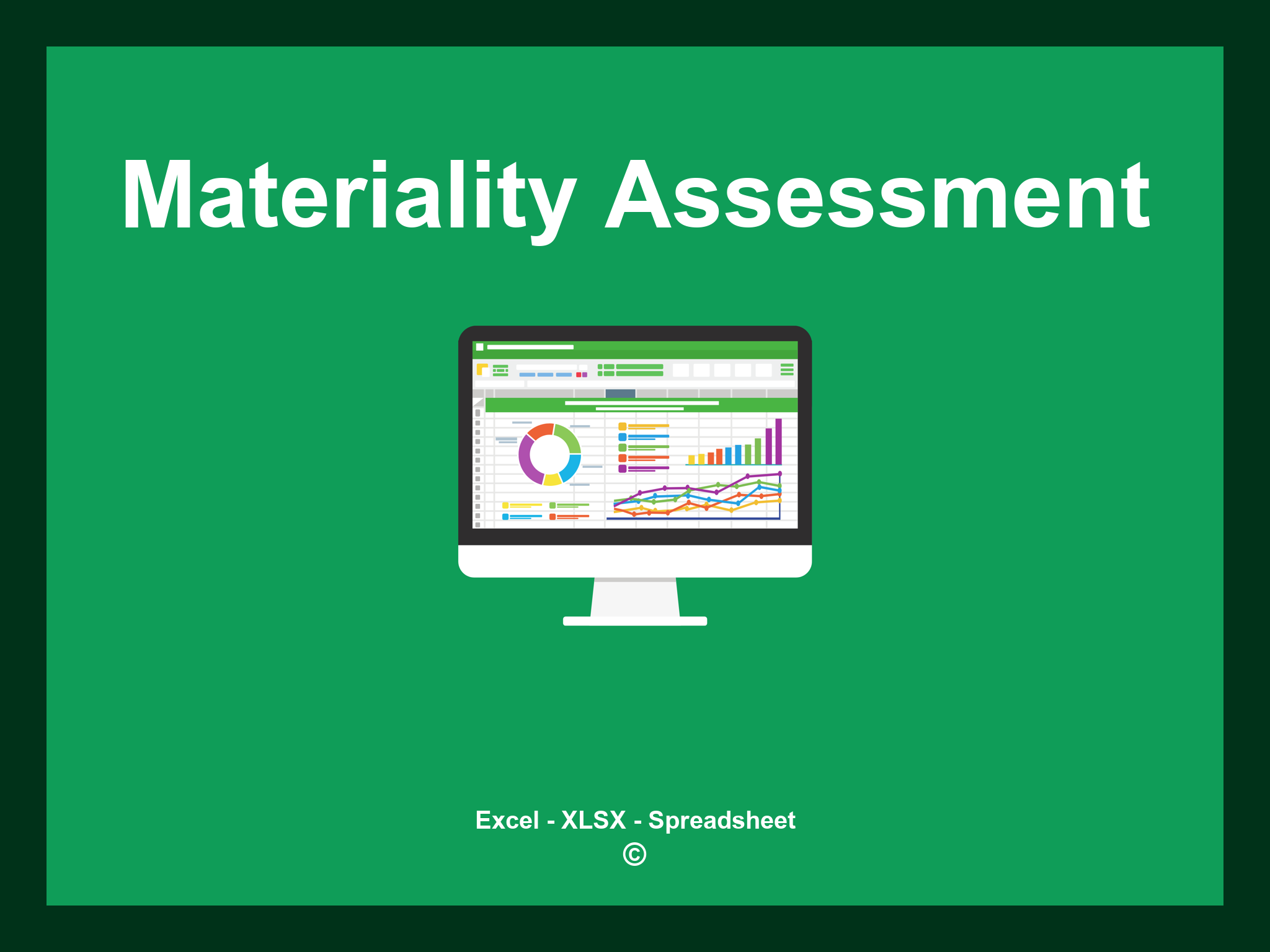 Materiality Assessment

Excel - XLSX - Spreadsheet
©